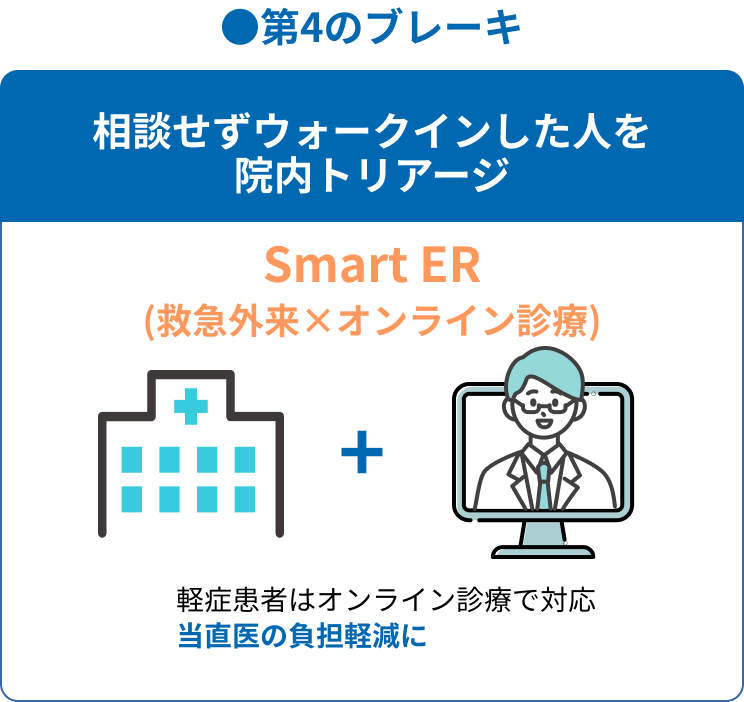 ●第4のブレーキ

相談せずウォークインした人を院内トリアージ

Smart ER
(救急外来×オンライン診療)

+

軽症患者はオンライン診療で対応
当直医の負担軽減に